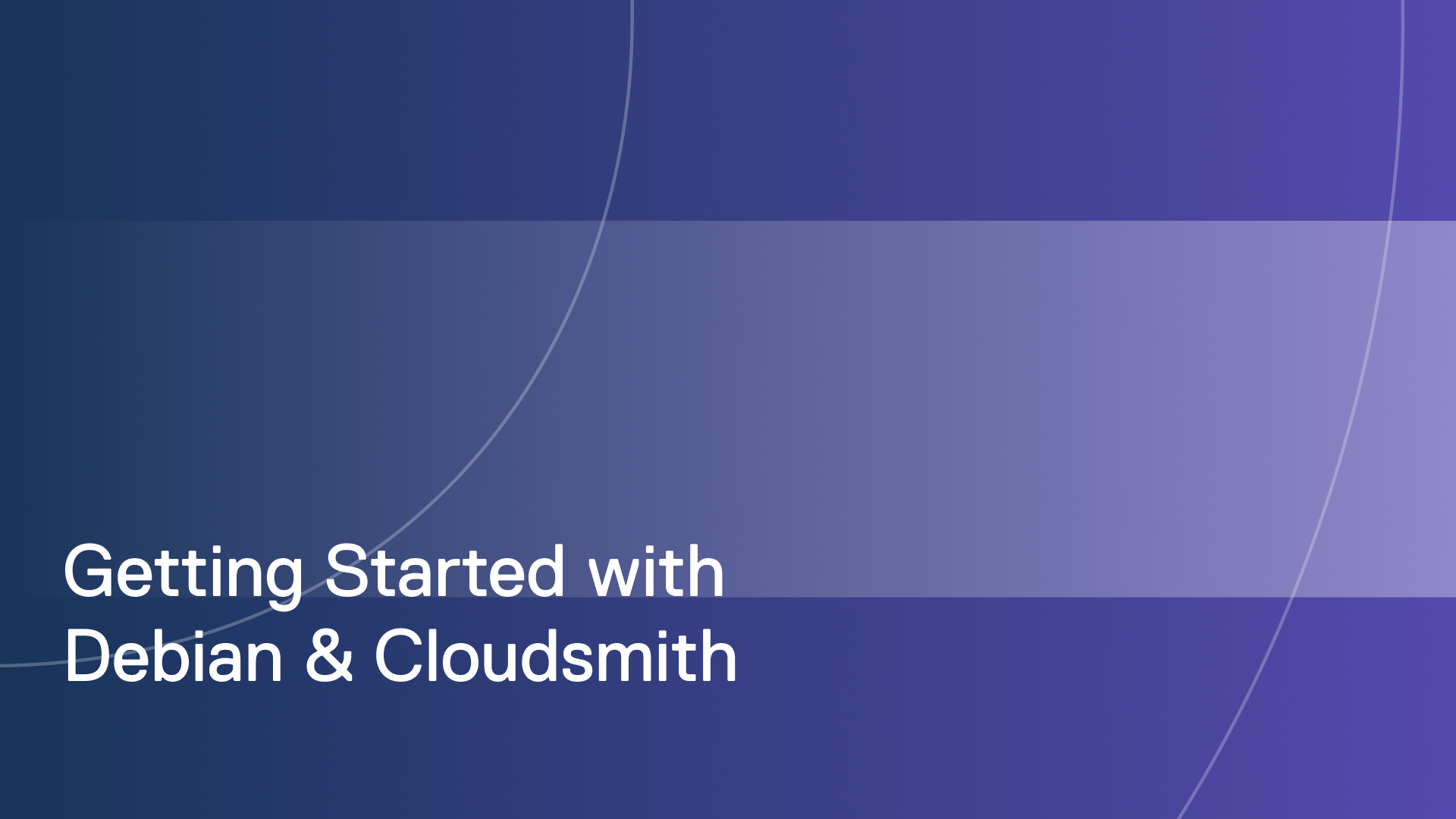 Getting Started with Debian & Cloudsmith